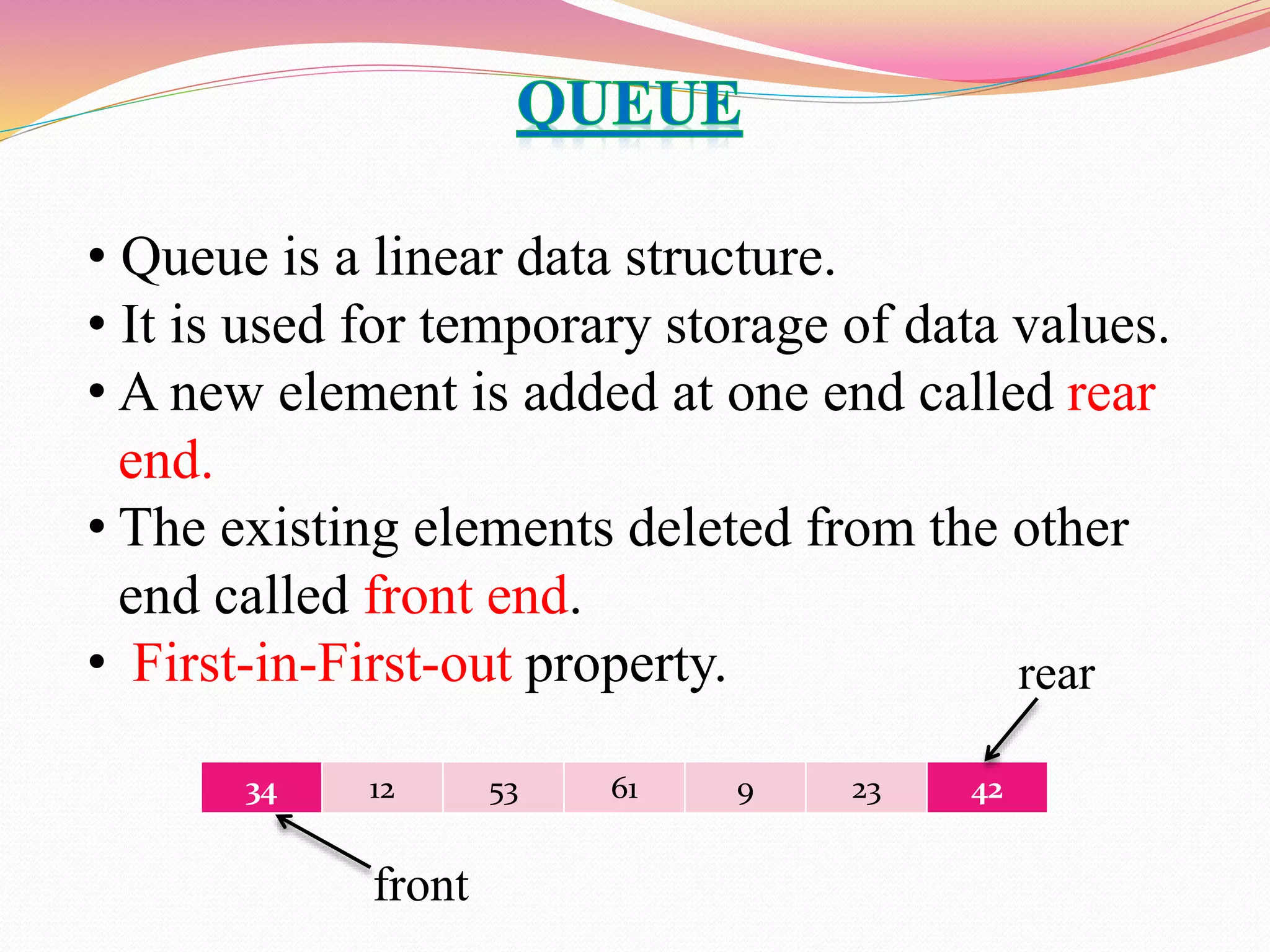 QUEUE

• Queue is a linear data structure.
• It is used for temporary storage of data values.
• A new element is added at one end called rear end.
• The existing elements deleted from the other end called front end.
• First-in-First-out property.

rear

| 34 | 12 | 53 | 61 | 9 | 23 | 42 |
|---|---|---|---|---|---|---|

front